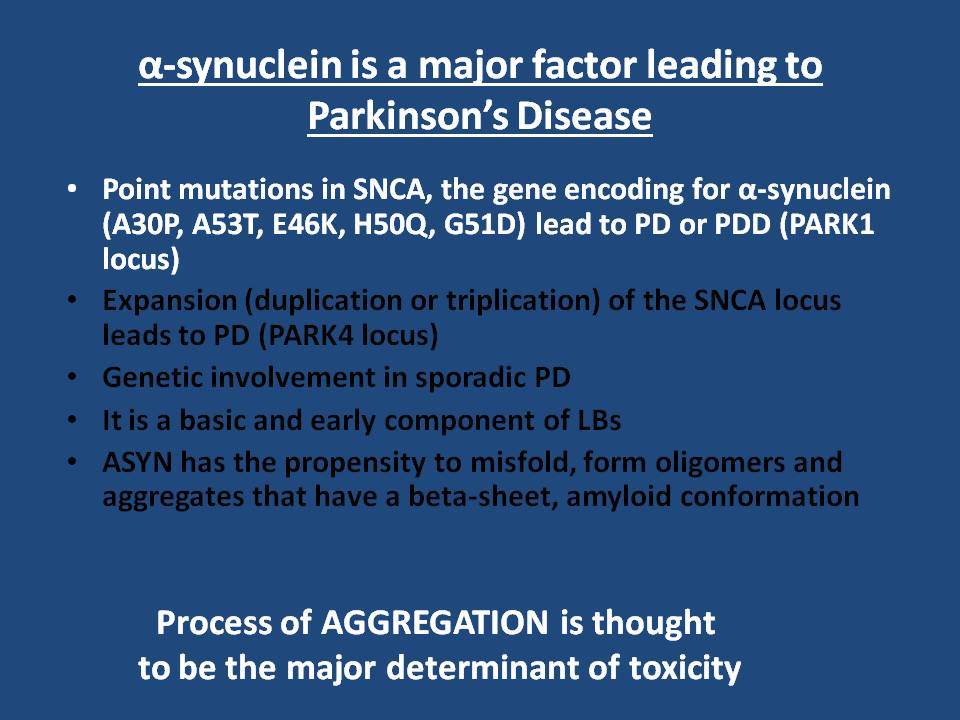 α-synuclein is a major factor leading to Parkinson's Disease

• Point mutations in SNCA, the gene encoding for α-synuclein (A30P, A53T, E46K, H50Q, G51D) lead to PD or PDD (PARK1 locus)
• Expansion (duplication or triplication) of the SNCA locus leads to PD (PARK4 locus)
• Genetic involvement in sporadic PD
• It is a basic and early component of LBs
• ASYN has the propensity to misfold, form oligomers and aggregates that have a beta-sheet, amyloid conformation

Process of AGGREGATION is thought to be the major determinant of toxicity